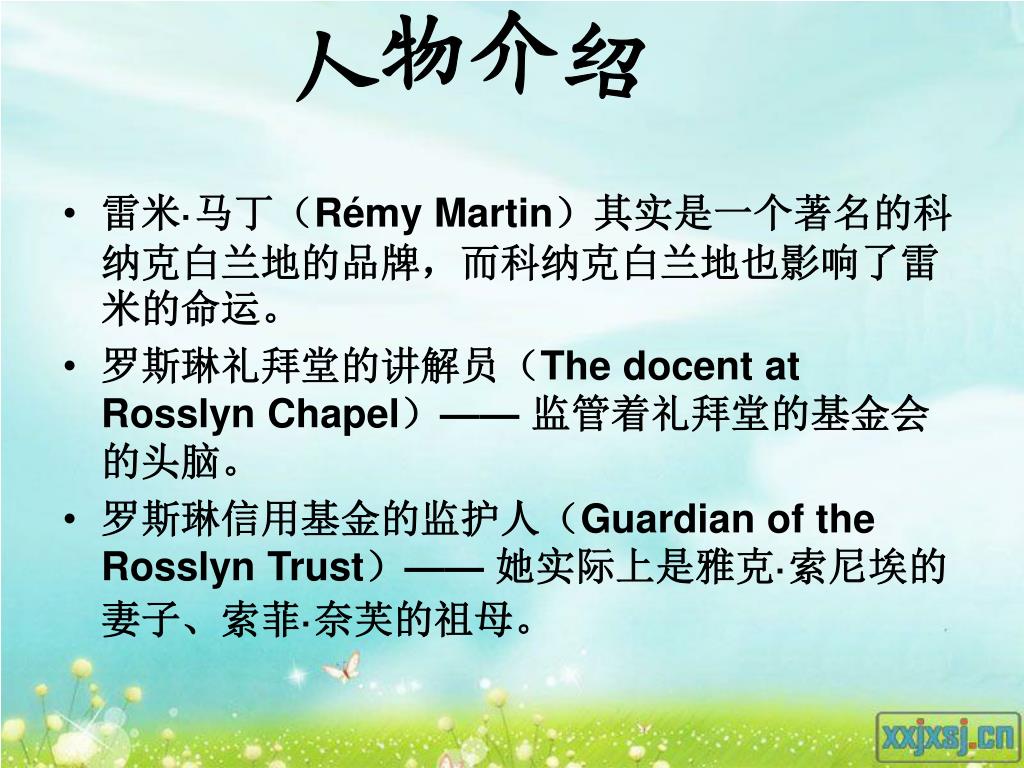 人物介绍

• 雷米·马丁（Rémy Martin）其实是一个著名的科纳克白兰地的品牌，而科纳克白兰地也影响了雷米的命运。
• 罗斯琳礼拜堂的讲解员（The docent at Rosslyn Chapel）—— 监管着礼拜堂的基金会的头脑。
• 罗斯琳信用基金的监护人（Guardian of the Rosslyn Trust）—— 她实际上是雅克·索尼埃的妻子、索菲·奈芙的祖母。

xxjxsj.cn